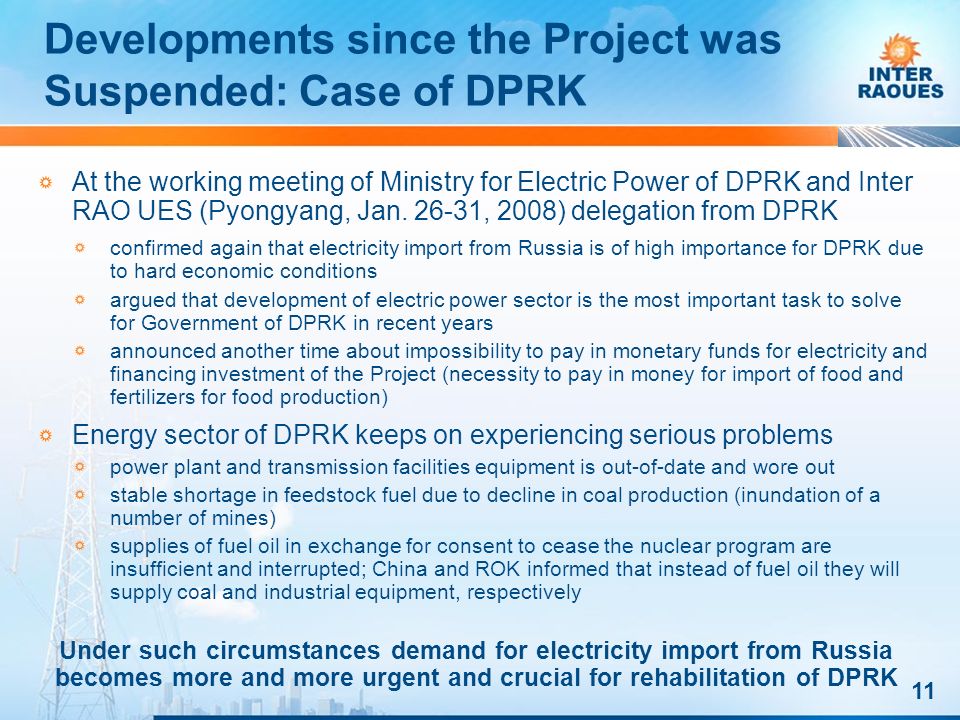 Developments since the Project was Suspended: Case of DPRK

INTER RAOUES

At the working meeting of Ministry for Electric Power of DPRK and Inter RAO UES (Pyongyang, Jan. 26-31, 2008) delegation from DPRK

confirmed again that electricity import from Russia is of high importance for DPRK due to hard economic conditions

argued that development of electric power sector is the most important task to solve for Government of DPRK in recent years

announced another time about impossibility to pay in monetary funds for electricity and financing investment of the Project (necessity to pay in money for import of food and fertilizers for food production)

Energy sector of DPRK keeps on experiencing serious problems

power plant and transmission facilities equipment is out-of-date and wore out

stable shortage in feedstock fuel due to decline in coal production (inundation of a number of mines)

supplies of fuel oil in exchange for consent to cease the nuclear program are insufficient and interrupted; China and ROK informed that instead of fuel oil they will supply coal and industrial equipment, respectively

Under such circumstances demand for electricity import from Russia becomes more and more urgent and crucial for rehabilitation of DPRK

11